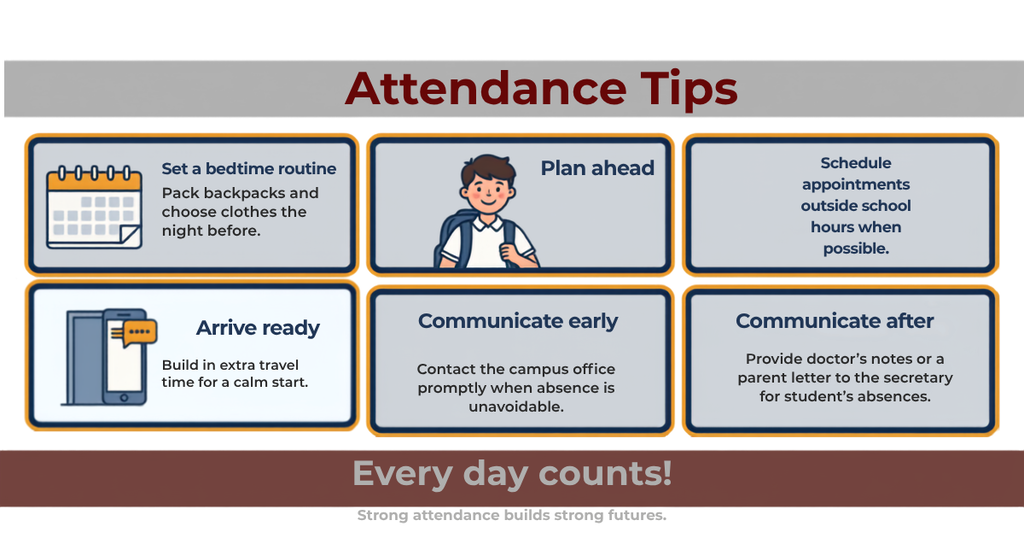 Attendance Tips

Set a bedtime routine
Pack backpacks and choose clothes the night before.

Plan ahead

Schedule appointments outside school hours when possible.

Arrive ready
Build in extra travel time for a calm start.

Communicate early
Contact the campus office promptly when absence is unavoidable.

Communicate after
Provide doctor's notes or a parent letter to the secretary for student's absences.

Every day counts!
Strong attendance builds strong futures.